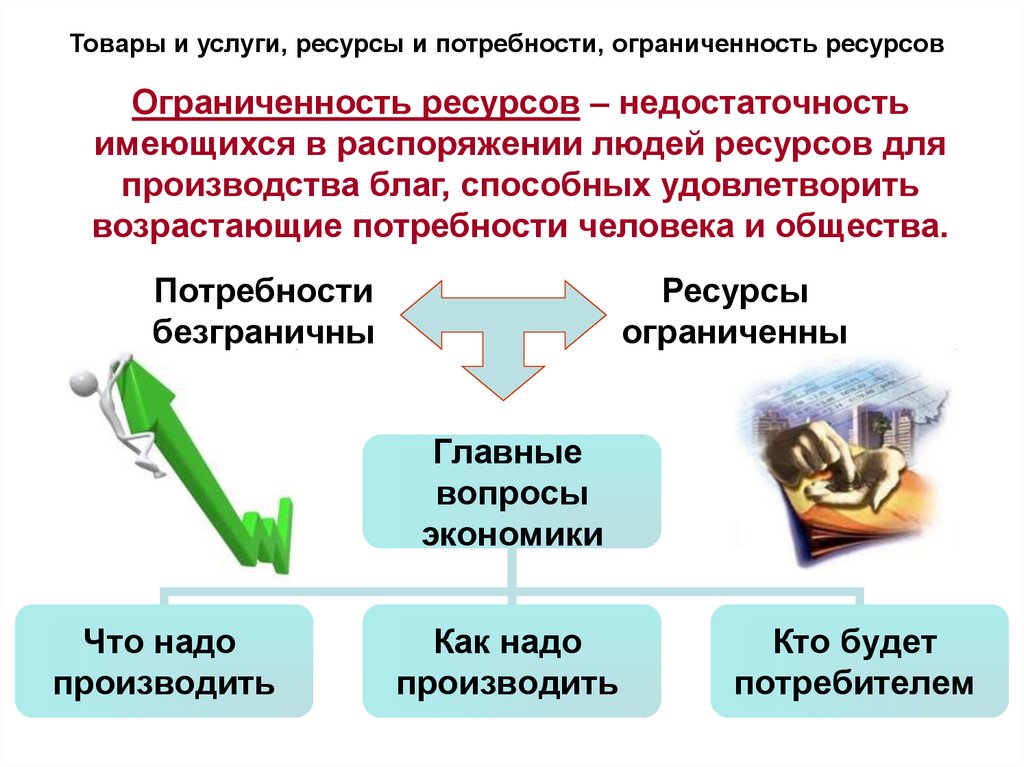 Товары и услуги, ресурсы и потребности, ограниченность ресурсов

Ограниченность ресурсов – недостаточность имеющихся в распоряжении людей ресурсов для производства благ, способных удовлетворить возрастающие потребности человека и общества.

Потребности безграничны

Ресурсы ограниченны

Главные вопросы экономики

Что надо производить

Как надо производить

Кто будет потребителем